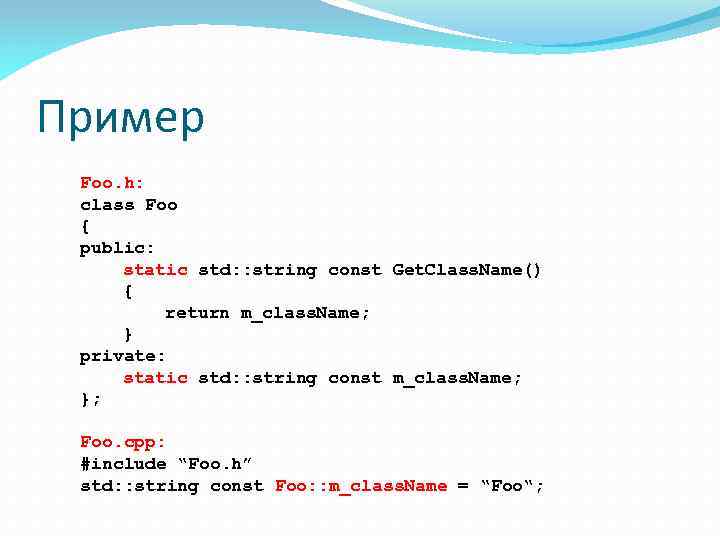 Пример

Foo.h:
class Foo
{
public:
    static std::string const GetClassName()
    {
        return m_className;
    }
private:
    static std::string const m_className;
};

Foo.cpp:
#include “Foo.h”
std::string const Foo::m_className = “Foo“;